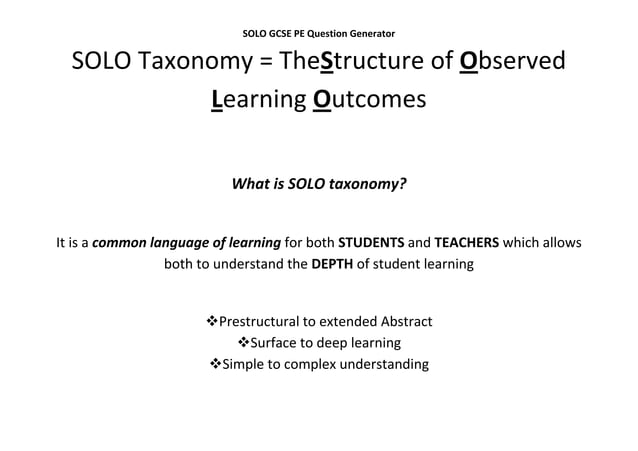 SOLO GCSE PE Question Generator

SOLO Taxonomy = TheStructure of Observed Learning Outcomes

What is SOLO taxonomy?

It is a common language of learning for both STUDENTS and TEACHERS which allows both to understand the DEPTH of student learning

❖Prestructural to extended Abstract
❖Surface to deep learning
❖Simple to complex understanding